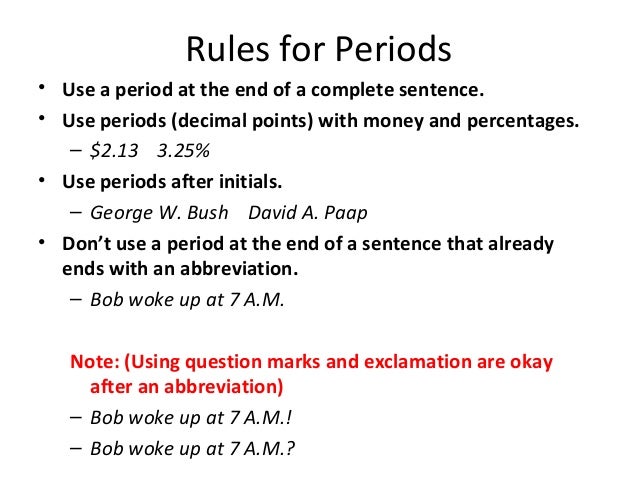 Rules for Periods

• Use a period at the end of a complete sentence.
• Use periods (decimal points) with money and percentages.
– \$2.13 3.25%
• Use periods after initials.
– George W. Bush David A. Paap
• Don't use a period at the end of a sentence that already ends with an abbreviation.
– Bob woke up at 7 A.M.

Note: (Using question marks and exclamation are okay after an abbreviation)
– Bob woke up at 7 A.M.!
– Bob woke up at 7 A.M.?